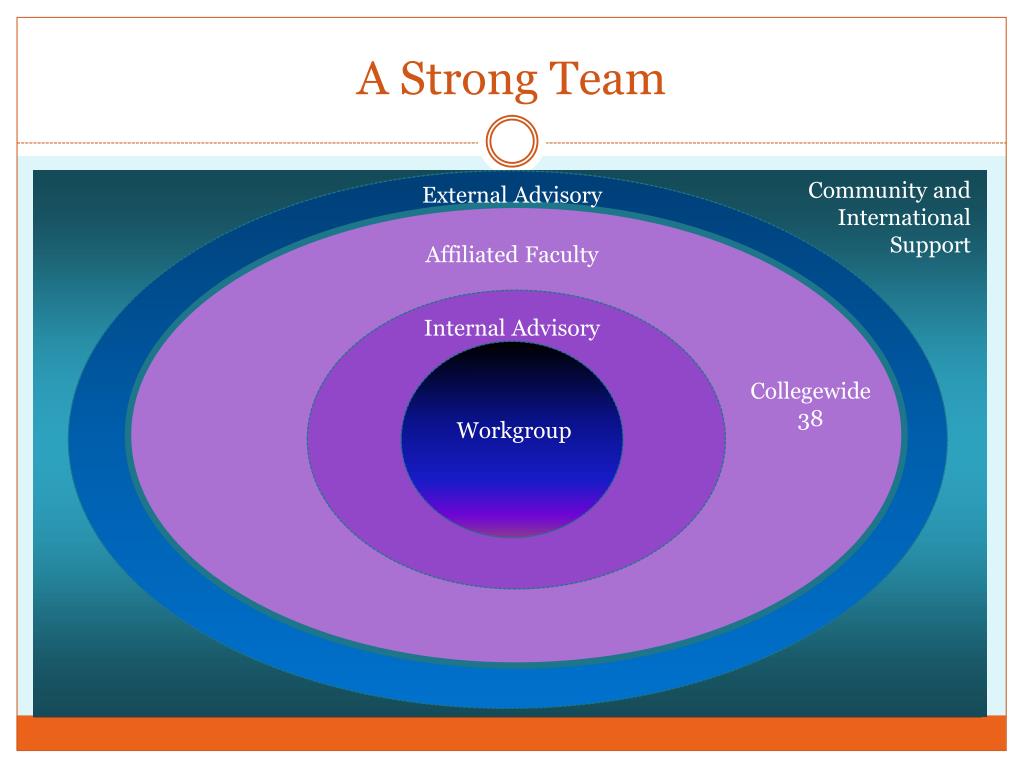 A Strong Team

External Advisory

Community and International Support

Affiliated Faculty

Internal Advisory

Collegewide 38

Workgroup